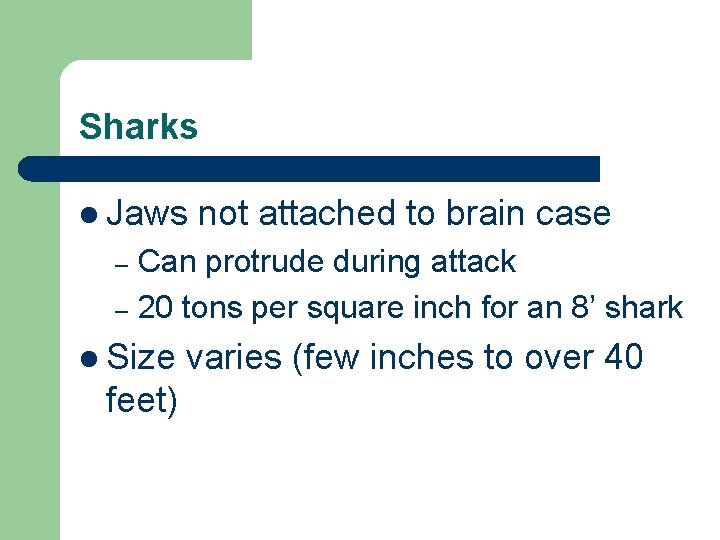 Sharks

● Jaws not attached to brain case
– Can protrude during attack
– 20 tons per square inch for an 8’ shark
● Size varies (few inches to over 40 feet)